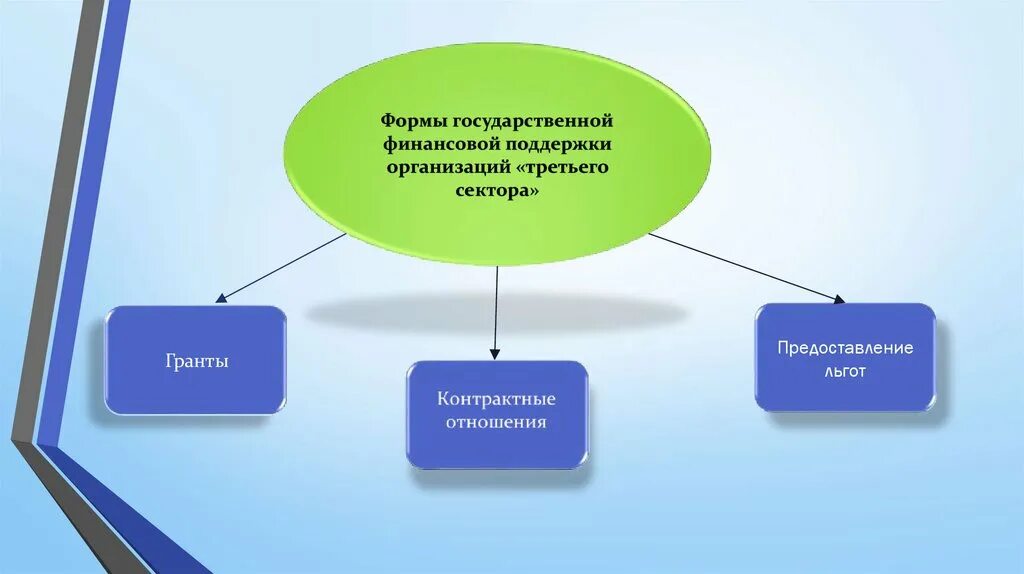 Формы государственной финансовой поддержки организаций «третьего сектора»

Гранты

Контрактные отношения

Предоставление льгот